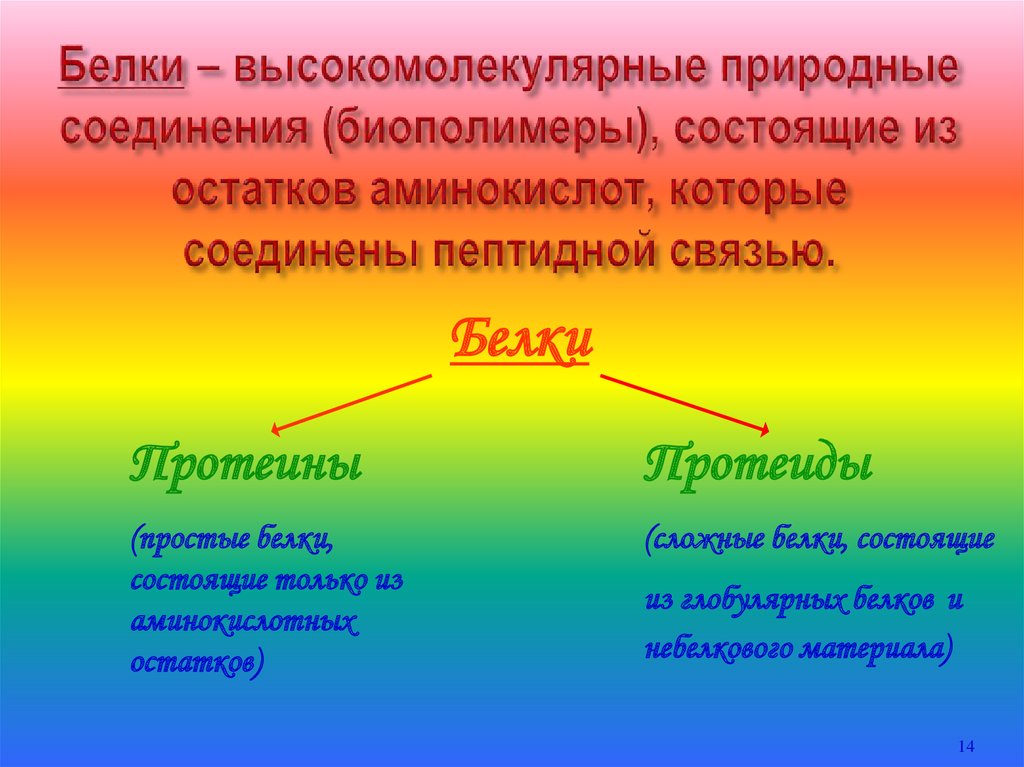 Белки – высокомолекулярные природные соединения (биополимеры), состоящие из остатков аминокислот, которые соединены пептидной связью.

Белки

Протеины

(простые белки, состоящие только из аминокислотных остатков)

Протеиды

(сложные белки, состоящие из глобулярных белков и небелкового материала)

14